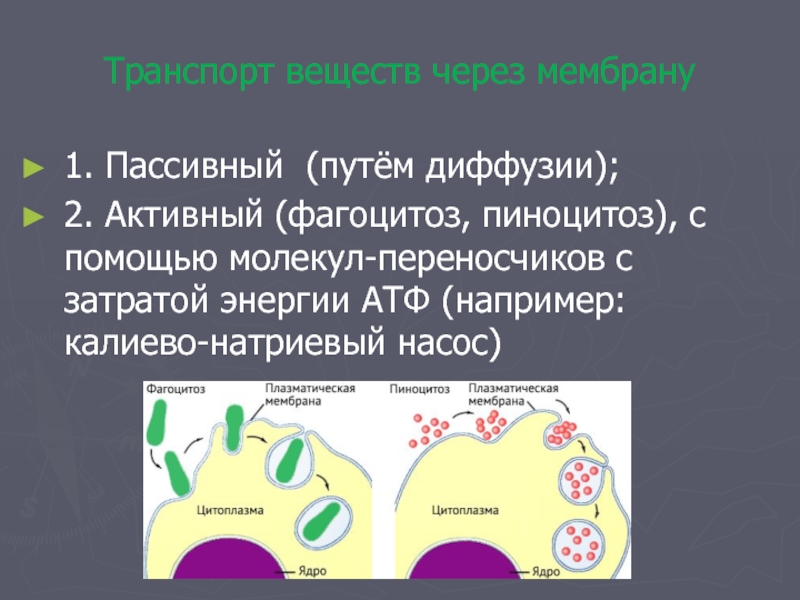 Транспорт веществ через мембрану

► 1. Пассивный (путём диффузии);

► 2. Активный (фагоцитоз, пиноцитоз), с помощью молекул-переносчиков с затратой энергии АТФ (например: калиево-натриевый насос)

Фагоцитоз
Плазматическая мембрана
Цитоплазма
Ядро

Пиноцитоз
Плазматическая мембрана
Цитоплазма
Ядро